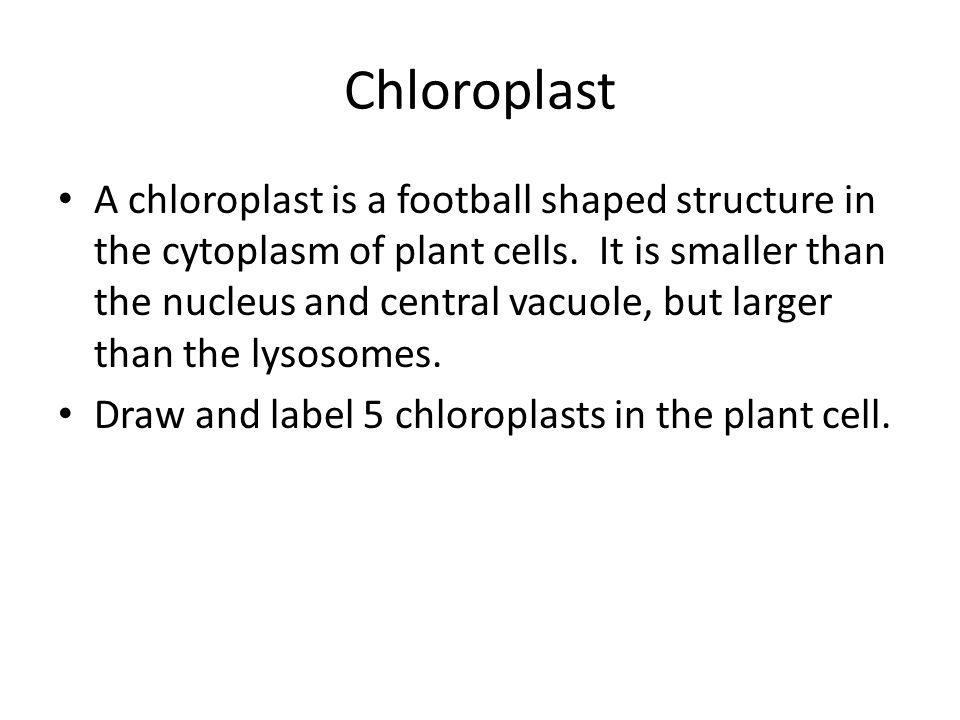 Chloroplast

• A chloroplast is a football shaped structure in the cytoplasm of plant cells. It is smaller than the nucleus and central vacuole, but larger than the lysosomes.
• Draw and label 5 chloroplasts in the plant cell.